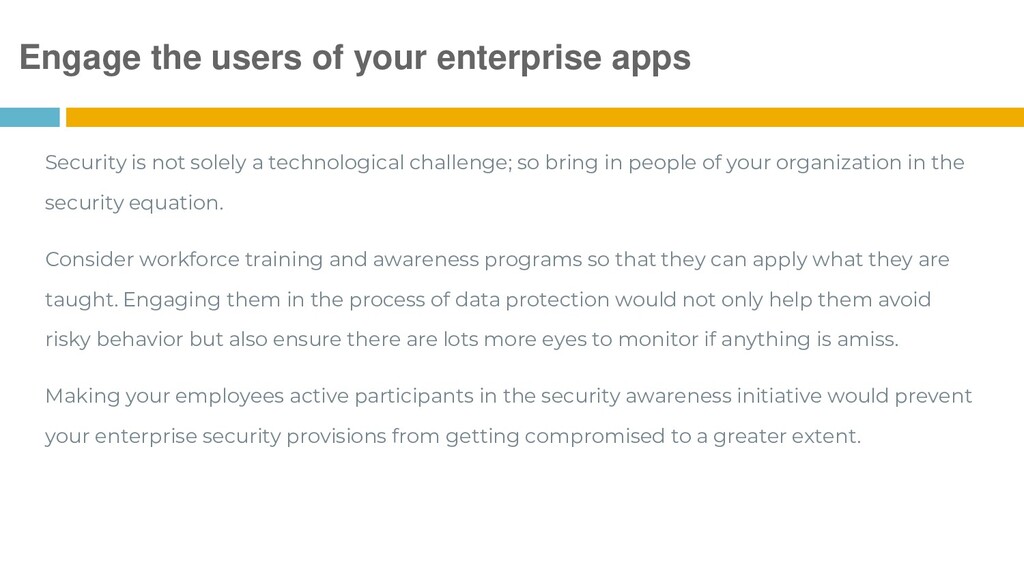 Engage the users of your enterprise apps

Security is not solely a technological challenge; so bring in people of your organization in the security equation.

Consider workforce training and awareness programs so that they can apply what they are taught. Engaging them in the process of data protection would not only help them avoid risky behavior but also ensure there are lots more eyes to monitor if anything is amiss.

Making your employees active participants in the security awareness initiative would prevent your enterprise security provisions from getting compromised to a greater extent.